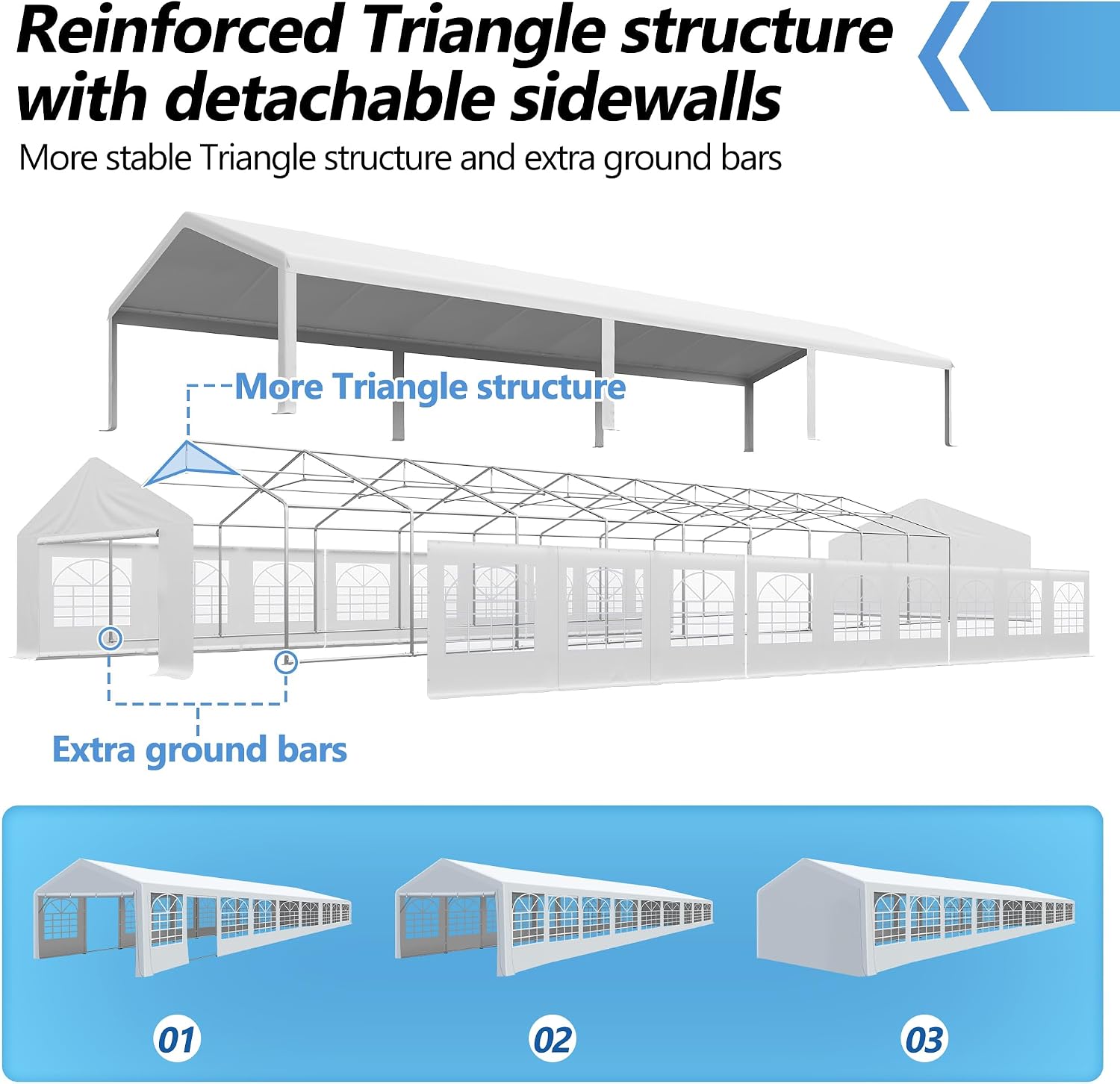 Reinforced Triangle structure with detachable sidewalls

More stable Triangle structure and extra ground bars

More Triangle structure

Extra ground bars

01

02

03